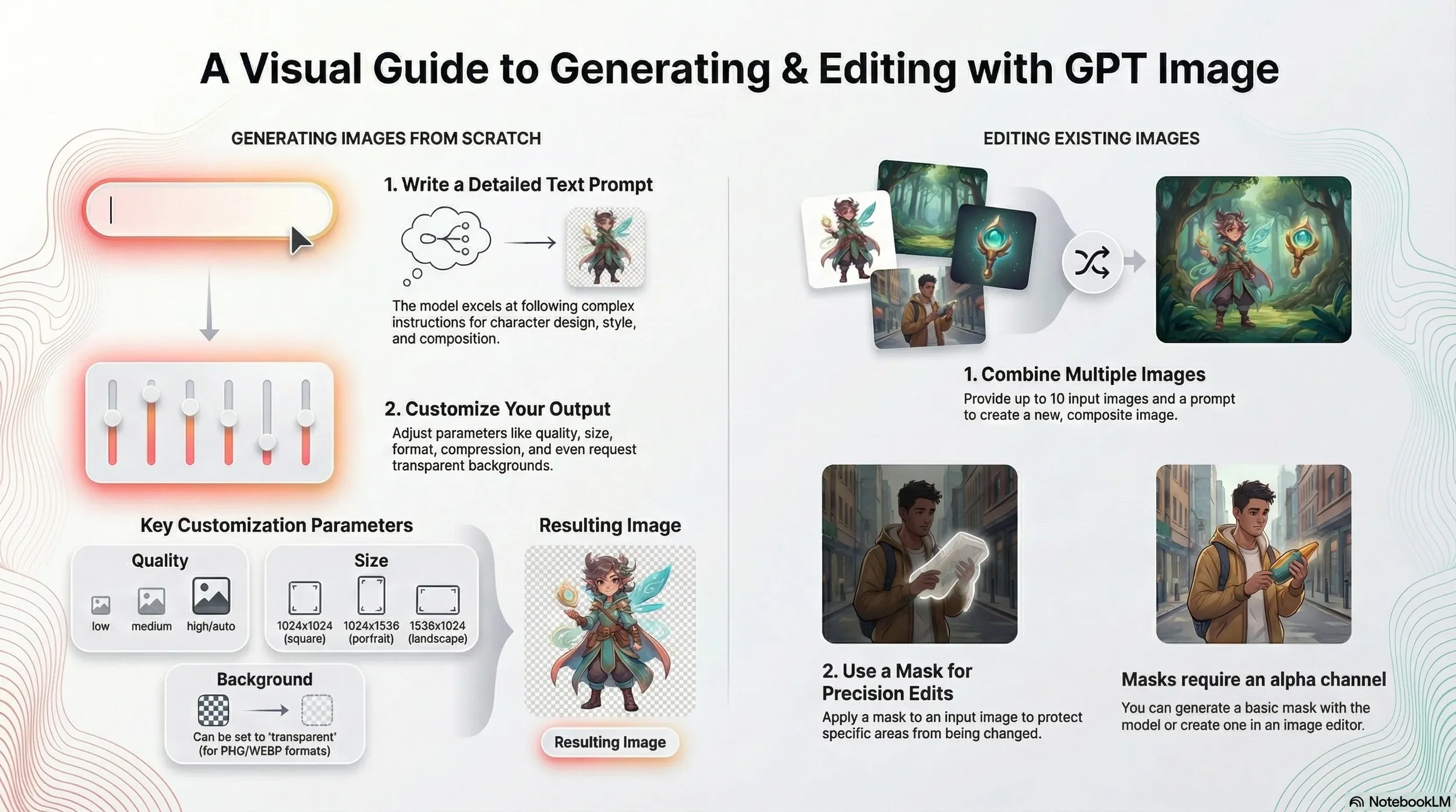 A Visual Guide to Generating & Editing with GPT Image

GENERATING IMAGES FROM SCRATCH

1. Write a Detailed Text Prompt

The model excels at following complex instructions for character design, style, and composition.

2. Customize Your Output

Adjust parameters like quality, size, format, compression, and even request transparent backgrounds.

Key Customization Parameters

Quality

low medium high/auto

Size

1024x1024 (square) 1024x1536 (porfrait) 1536x1024 (landscape)

Background

Can be set to 'transparent' (for PHG/WEBP formats)

Resulting Image

Resulting Image

EDITING EXISTING IMAGES

1. Combine Multiple Images

Provide up to 10 input images and a prompt to create a new, composite image.

2. Use a Mask for Precision Edits

Apply a mask to an input image to protect specific areas from being changed.

Masks require an alpha channel

You can generate a basic mask with the model or create one in an image editor.

NotebookLM